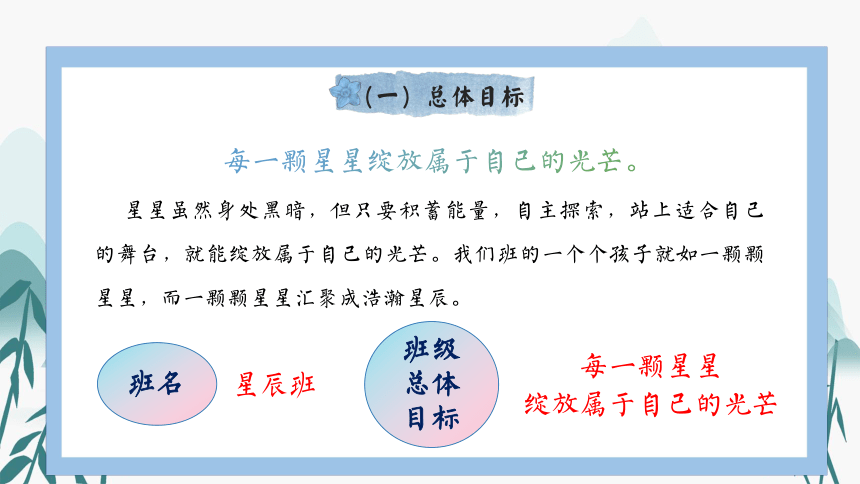 （一）总体目标

每一颗星星绽放属于自己的光芒。

星星虽然身处黑暗，但只要积蓄能量，自主探索，站上适合自己的舞台，就能绽放属于自己的光芒。我们班的一个个孩子就如一颗颗星星，而一颗颗星星汇聚成浩瀚星辰。

班名

星辰班

班级总体目标

每一颗星星
绽放属于自己的光芒